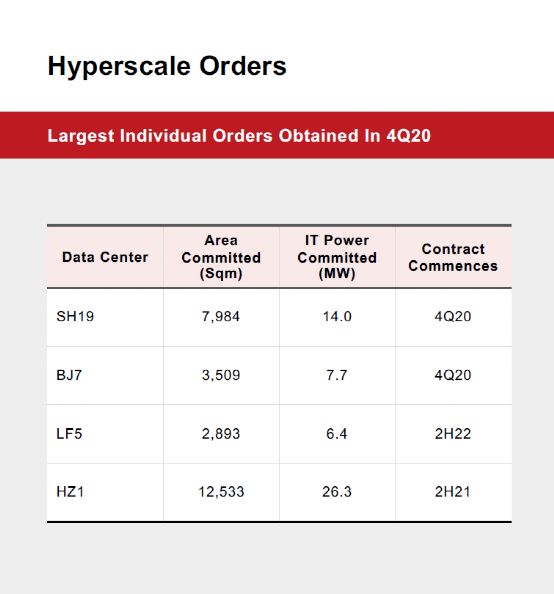 Hyperscale Orders

Largest Individual Orders Obtained In 4Q20

| Data Center | Area Committed (Sqm) | IT Power Committed (MW) | Contract Commences |
|---|---|---|---|
| SH19 | 7,984 | 14.0 | 4Q20 |
| BJ7 | 3,509 | 7.7 | 4Q20 |
| LF5 | 2,893 | 6.4 | 2H22 |
| HZ1 | 12,533 | 26.3 | 2H21 |